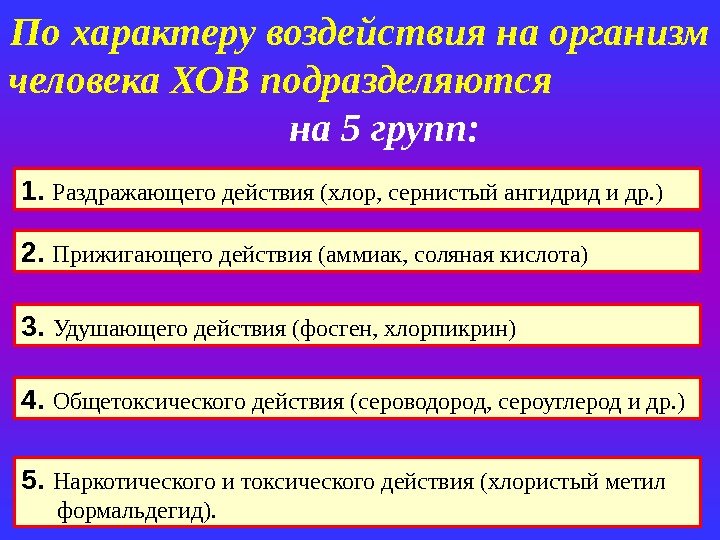 По характеру воздействия на организм человека ХОВ подразделяются на 5 групп:

1. Раздражающего действия (хлор, сернистый ангидрид и др.)

2. Прижигающего действия (аммиак, соляная кислота)

3. Удушающего действия (фосген, хлорпикрин)

4. Общетоксического действия (сероводород, сероуглерод и др.)

5. Наркотического и токсического действия (хлористый метил формальдегид).